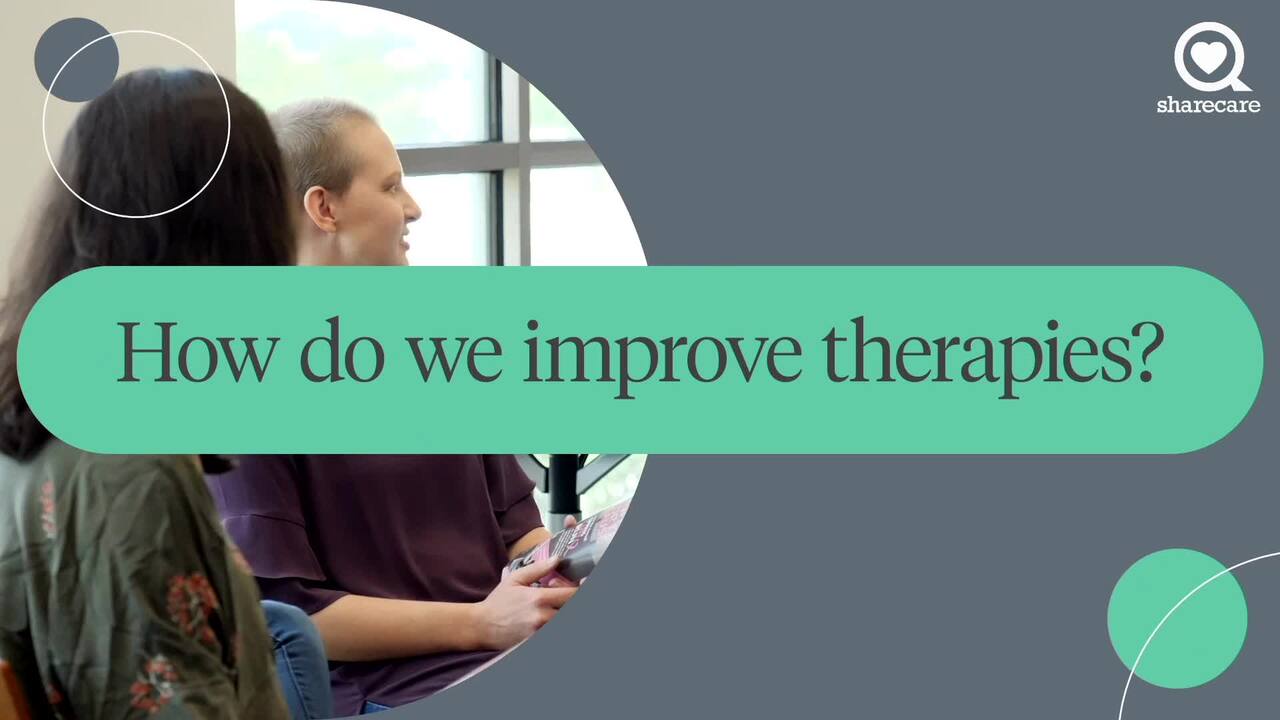 sharecare

How do we improve therapies?